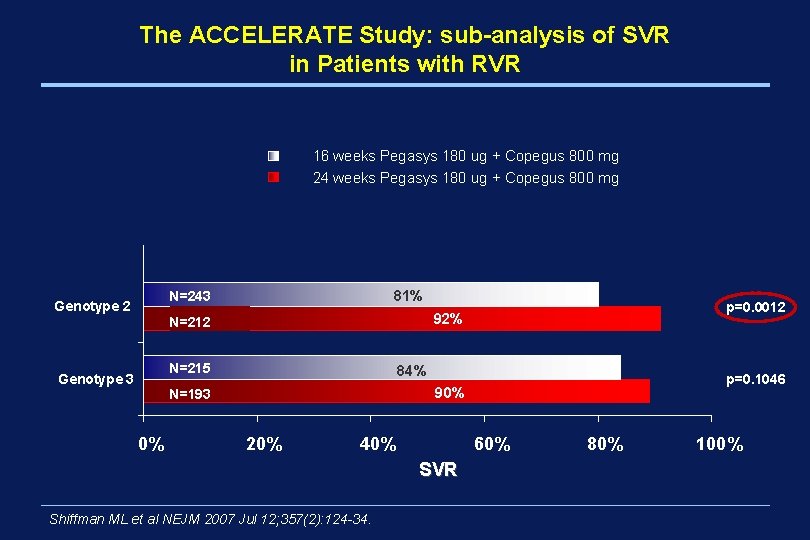 The ACCELERATE Study: sub-analysis of SVR in Patients with RVR

16 weeks Pegasys 180 ug + Copegus 800 mg
24 weeks Pegasys 180 ug + Copegus 800 mg

Genotype 2
N=243
81%
N=212
92%
p=0.0012

Genotype 3
N=215
84%
N=193
90%
p=0.1046

0%
20%
40%
60%
80%
100%
SVR

Shiffman ML et al NEJM 2007 Jul 12;357(2):124-34.